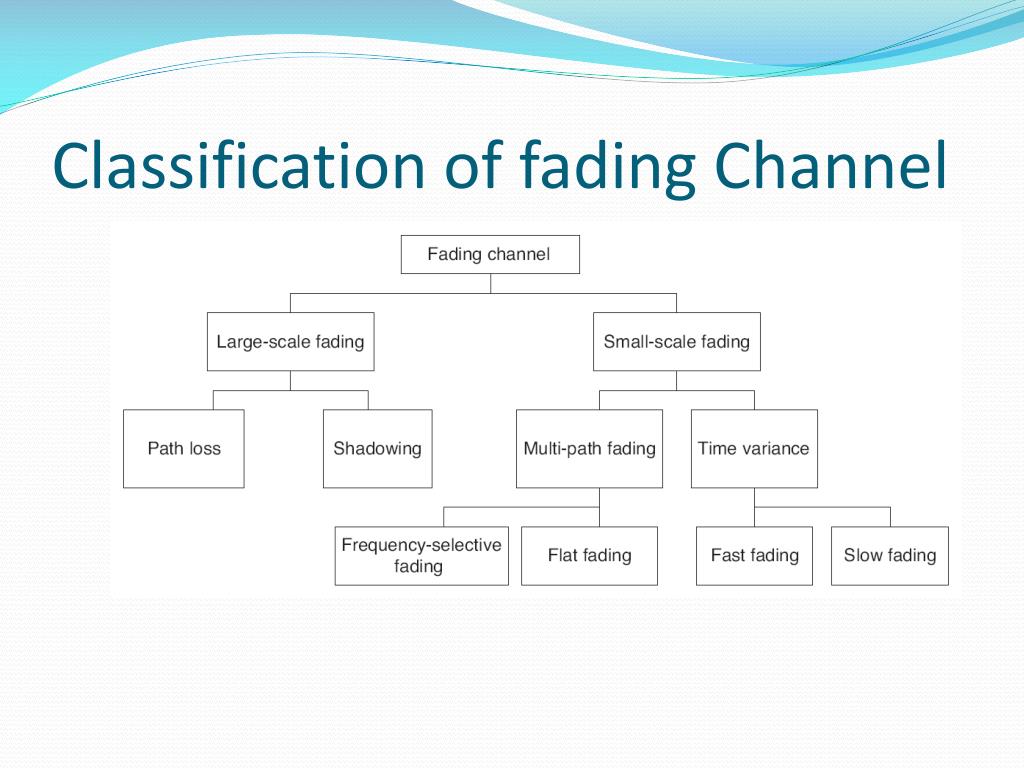 Classification of fading Channel

Fading channel

Large-scale fading

Small-scale fading

Path loss

Shadowing

Multi-path fading

Time variance

Frequency-selective fading

Flat fading

Fast fading

Slow fading